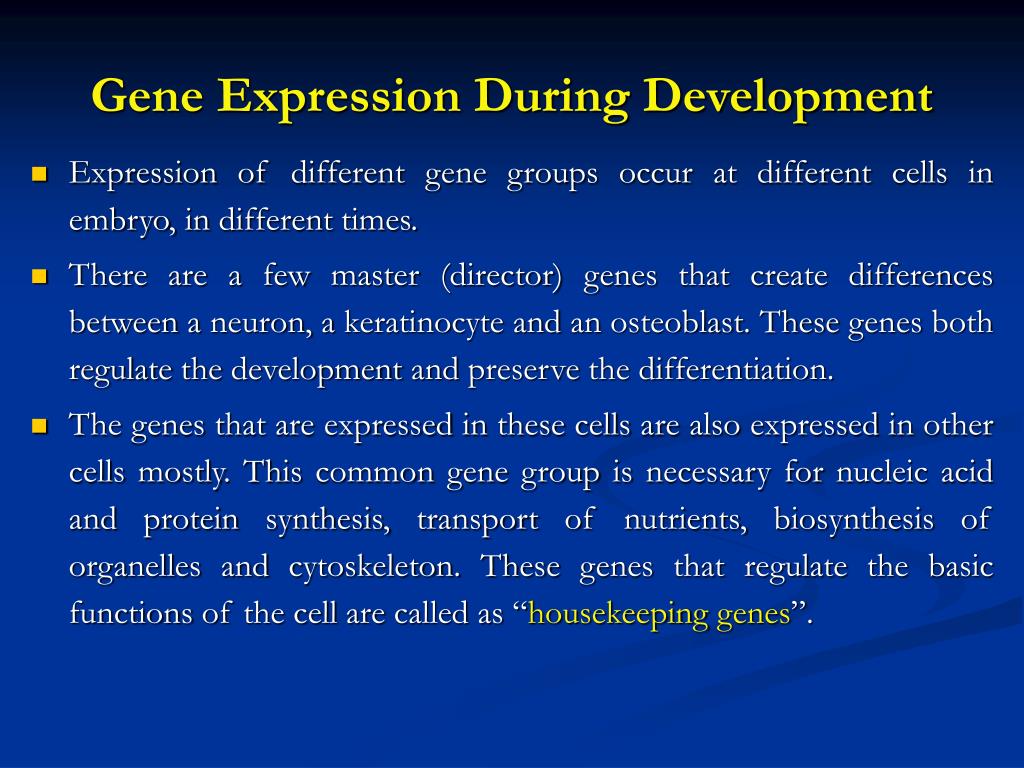 Gene Expression During Development

Expression of different gene groups occur at different cells in embryo, in different times.

There are a few master (director) genes that create differences between a neuron, a keratinocyte and an osteoblast. These genes both regulate the development and preserve the differentiation.

The genes that are expressed in these cells are also expressed in other cells mostly. This common gene group is necessary for nucleic acid and protein synthesis, transport of nutrients, biosynthesis of organelles and cytoskeleton. These genes that regulate the basic functions of the cell are called as “housekeeping genes”.